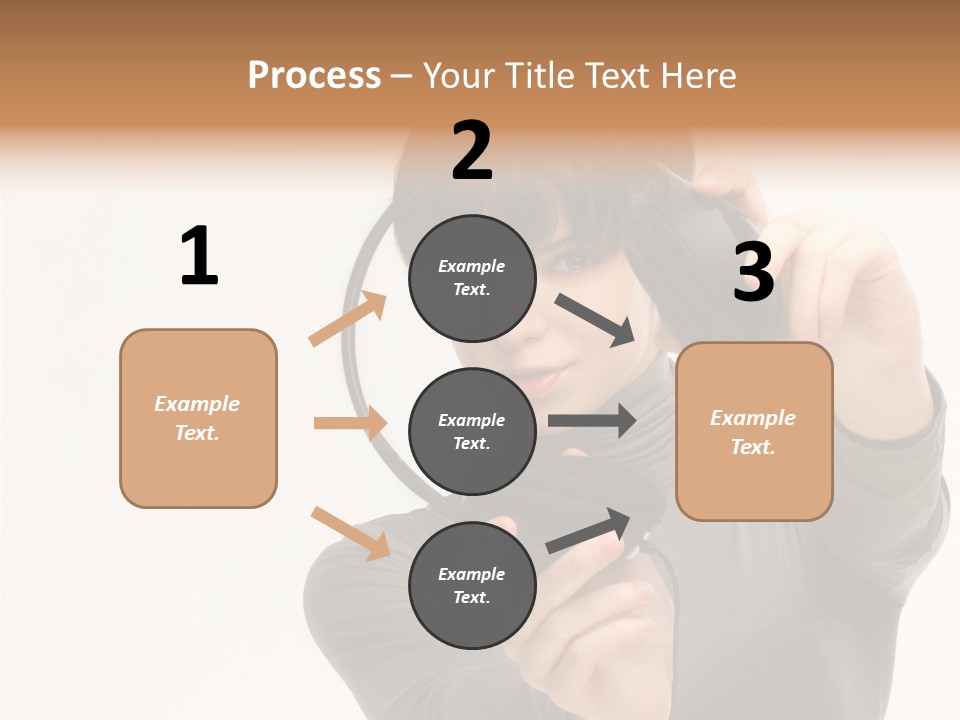 Process – Your Title Text Here

1

Example Text.

2

Example Text.

Example Text.

Example Text.

3

Example Text.